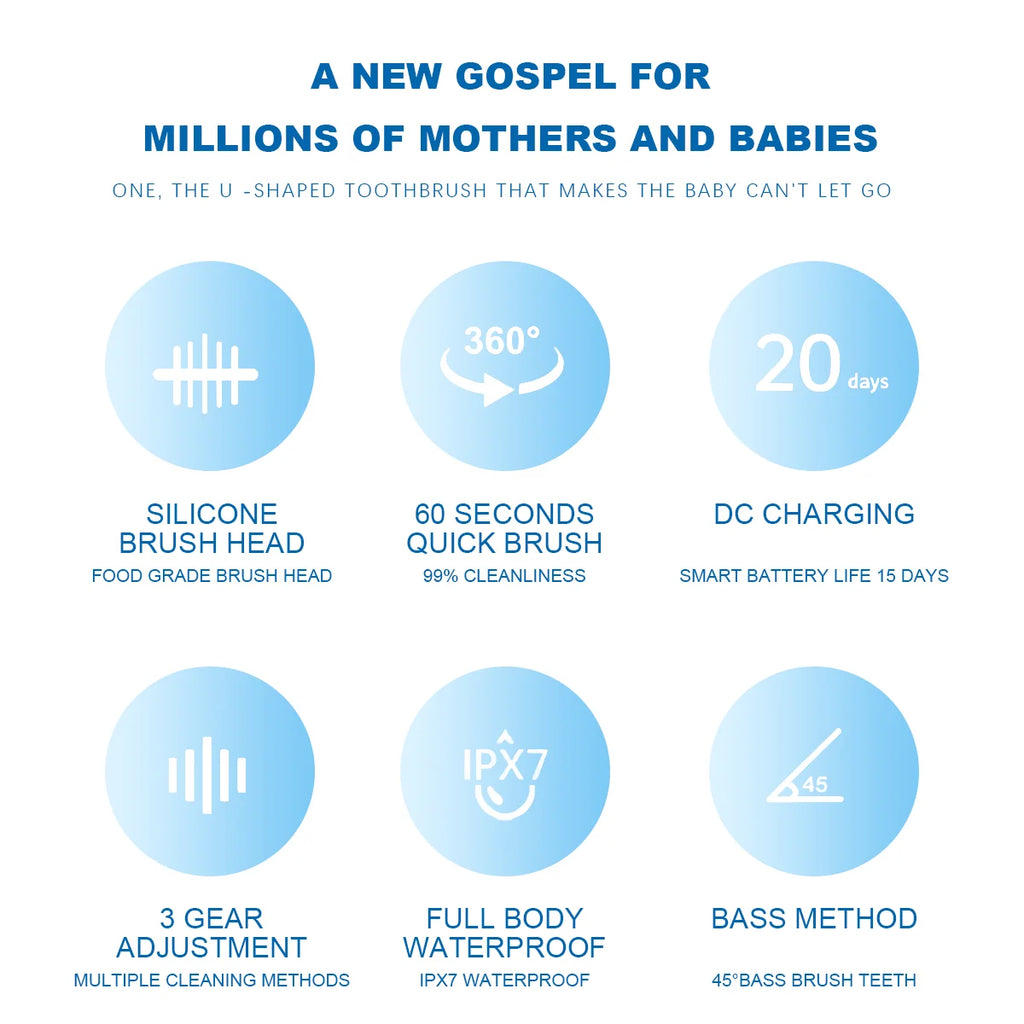 A NEW GOSPEL FOR
MILLIONS OF MOTHERS AND BABIES

ONE, THE U -SHAPED TOOTHBRUSH THAT MAKES THE BABY CAN'T LET GO

SILICONE BRUSH HEAD
FOOD GRADE BRUSH HEAD

360°

60 SECONDS QUICK BRUSH
99% CLEANLINESS

20 days

DC CHARGING
SMART BATTERY LIFE 15 DAYS

3 GEAR ADJUSTMENT
MULTIPLE CLEANING METHODS

IPX7

FULL BODY WATERPROOF
IPX7 WATERPROOF

45

BASS METHOD
45°BASS BRUSH TEETH